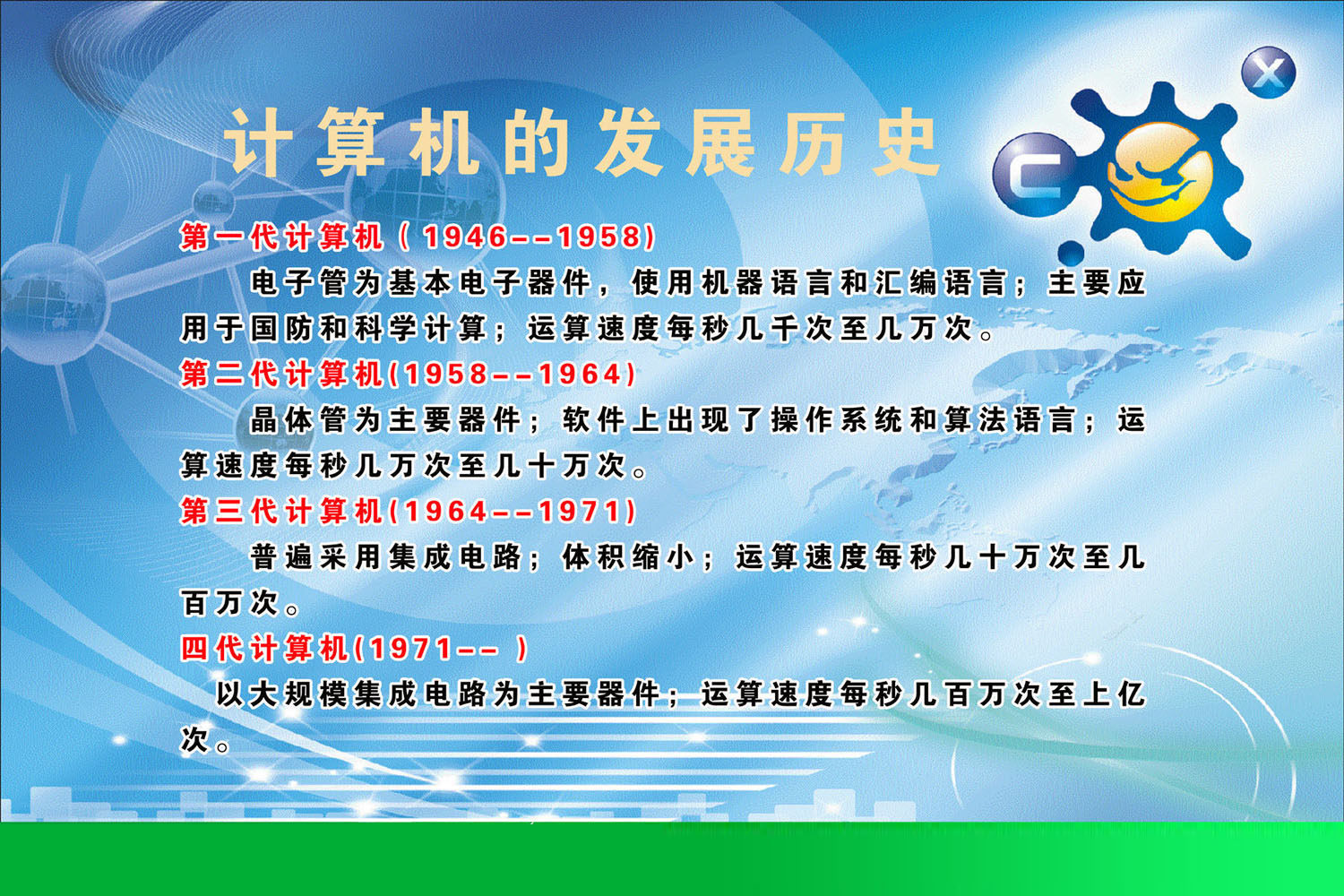 计算机的发展历史

C X

第一代计算机（1946--1958)

电子管为基本电子器件，使用机器语言和汇编语言；主要应用于国防和科学计算；运算速度每秒几千次至几万次。

第二代计算机(1958--1964)

晶体管为主要器件；软件上出现了操作系统和算法语言；运算速度每秒几万次至几十万次。

第三代计算机(1964--1971)

普遍采用集成电路；体积缩小；运算速度每秒几十万次至几百万次。

四代计算机(1971-- )

以大规模集成电路为主要器件；运算速度每秒几百万次至上亿次。